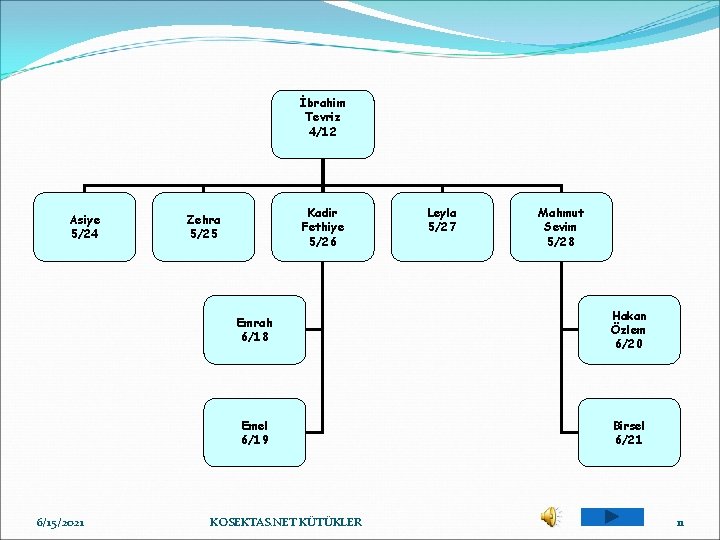 İbrahim
Tevriz
4/12

Asiye
5/24

Zehra
5/25

Kadir
Fethiye
5/26

Leyla
5/27

Mahmut
Sevim
5/28

Emrah
6/18

Emel
6/19

Hakan
Özlem
6/20

Birsel
6/21

6/15/2021

KOSEKTAS.NET KÜTÜKLER

11